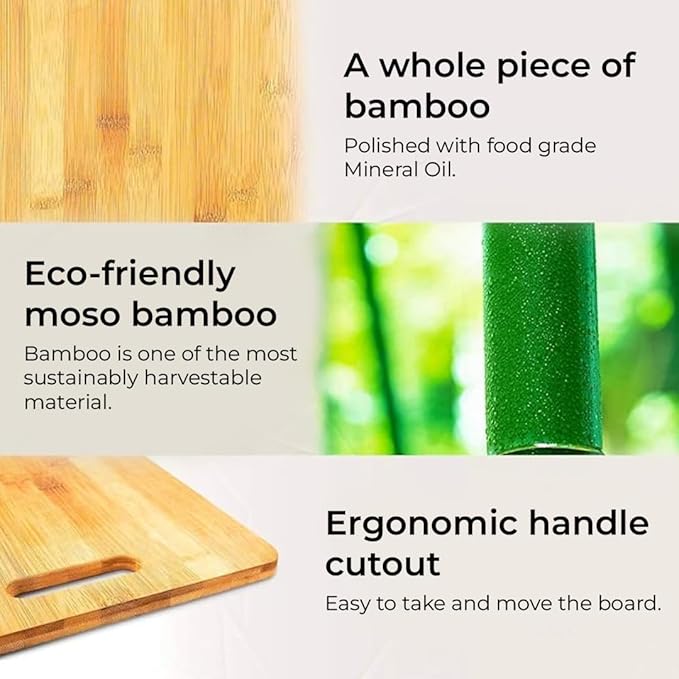 A whole piece of bamboo

Polished with food grade Mineral Oil.

Eco-friendly moso bamboo

Bamboo is one of the most sustainably harvestable material.

Ergonomic handle cutout

Easy to take and move the board.